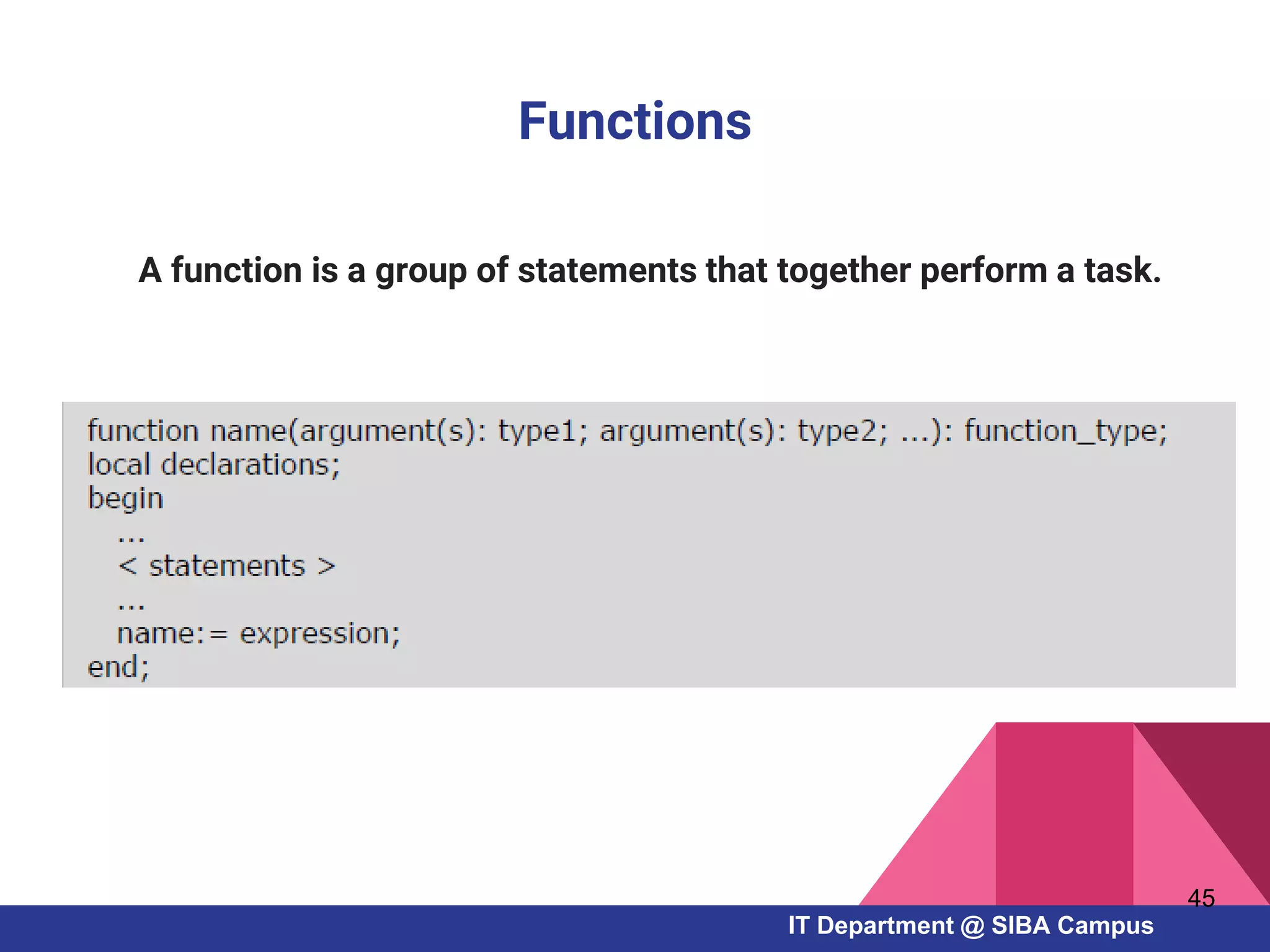 Functions

A function is a group of statements that together perform a task.

function name(argument(s): type1; argument(s): type2; ...): function_type;
local declarations;
begin
...
< statements >
...
name:= expression;
end;

45

IT Department @ SIBA Campus